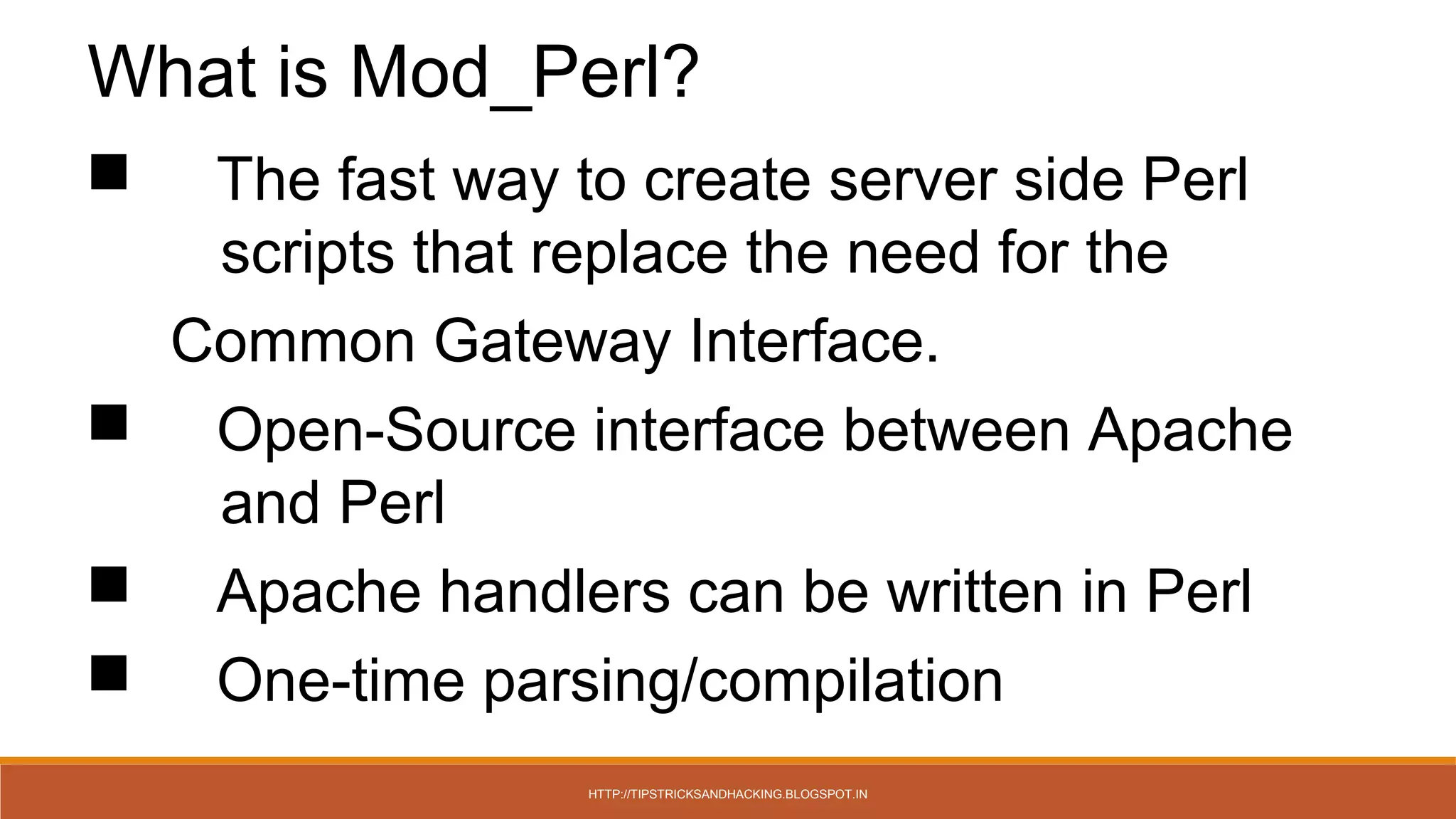 What is Mod_Perl?

■ The fast way to create server side Perl scripts that replace the need for the Common Gateway Interface.

■ Open-Source interface between Apache and Perl

■ Apache handlers can be written in Perl

■ One-time parsing/compilation

HTTP://TIPSTRICKSANDHACKING.BLOGSPOT.IN